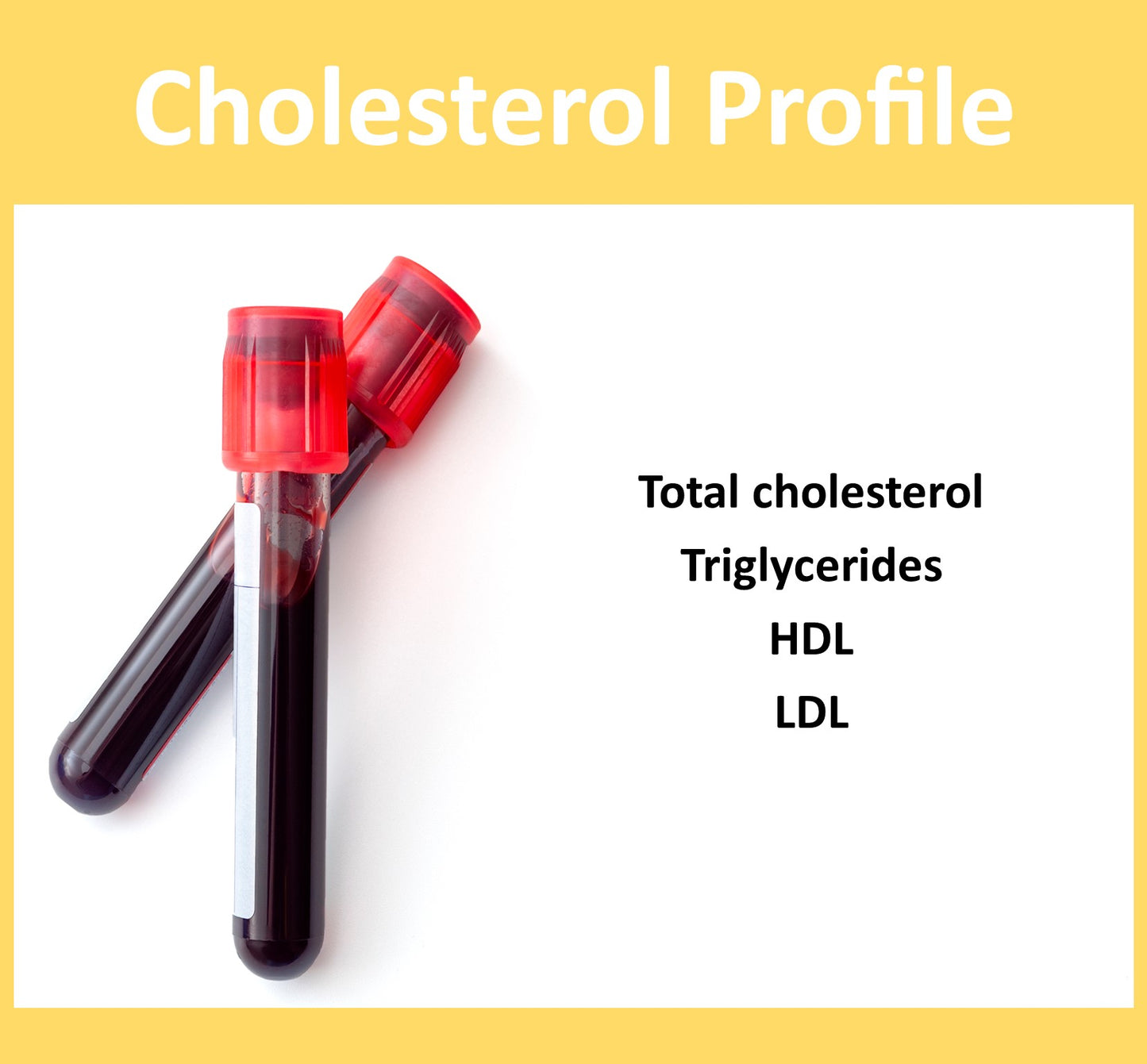 Cholesterol Profile

Total cholesterol
Triglycerides
HDL
LDL